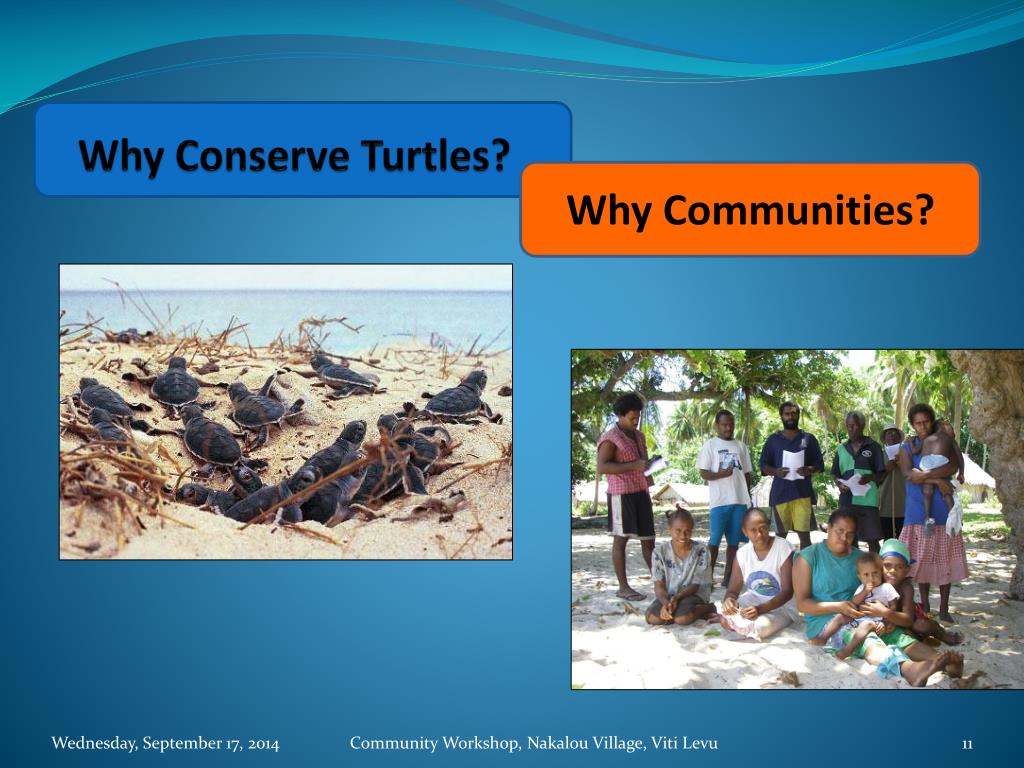 Why Conserve Turtles?

Why Communities?

Wednesday, September 17, 2014

Community Workshop, Nakalou Village, Viti Levu

11